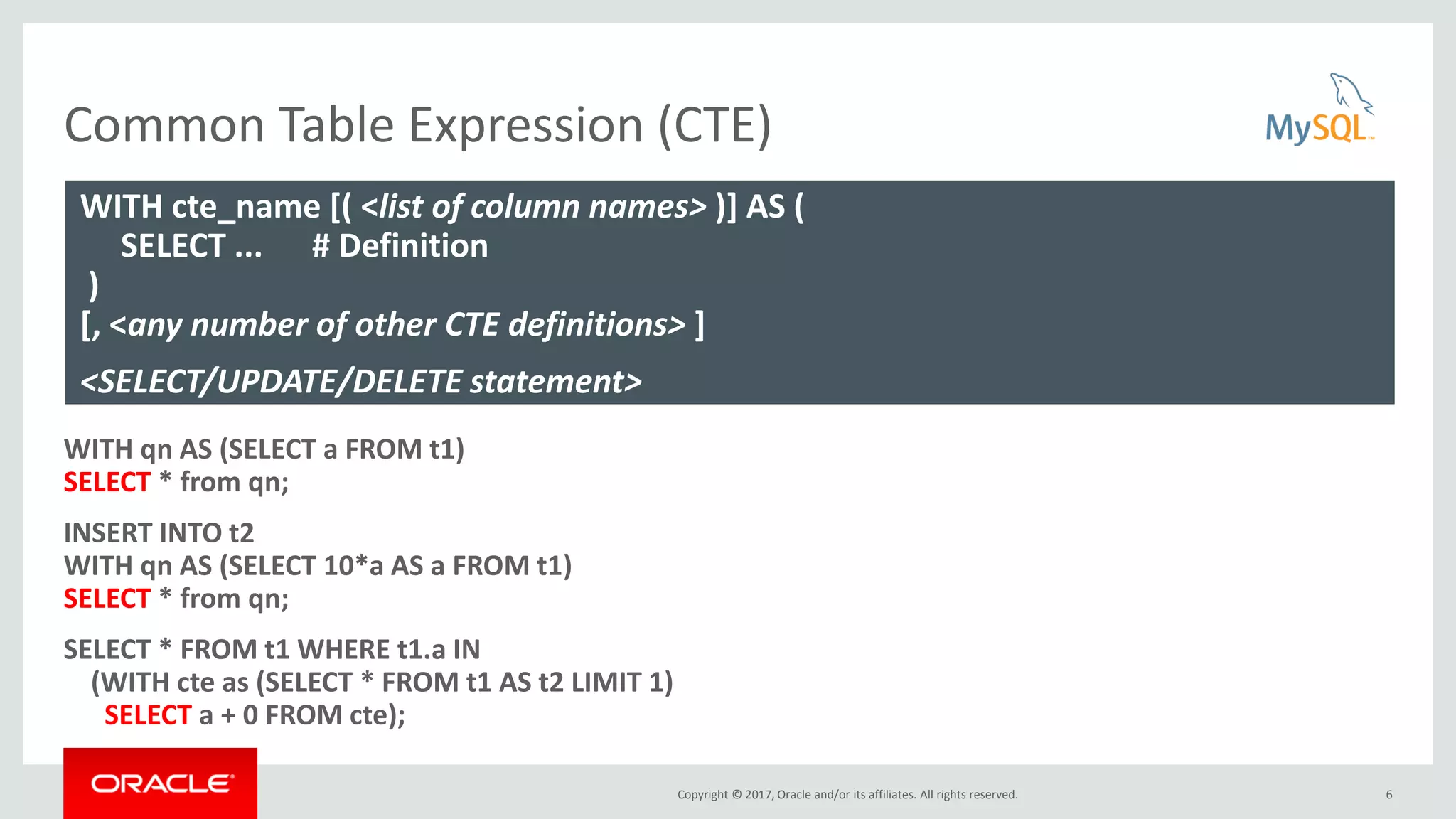 Common Table Expression (CTE)

MySQL

WITH cte_name [( <list of column names> )] AS (
SELECT ... # Definition
)
[, <any number of other CTE definitions> ]

<SELECT/UPDATE/DELETE statement>

WITH qn AS (SELECT a FROM t1)
SELECT * from qn;

INSERT INTO t2
WITH qn AS (SELECT 10*a AS a FROM t1)
SELECT * from qn;

SELECT * FROM t1 WHERE t1.a IN
(WITH cte as (SELECT * FROM t1 AS t2 LIMIT 1)
SELECT a + 0 FROM cte);

ORACLE

Copyright © 2017, Oracle and/or its affiliates. All rights reserved.

6